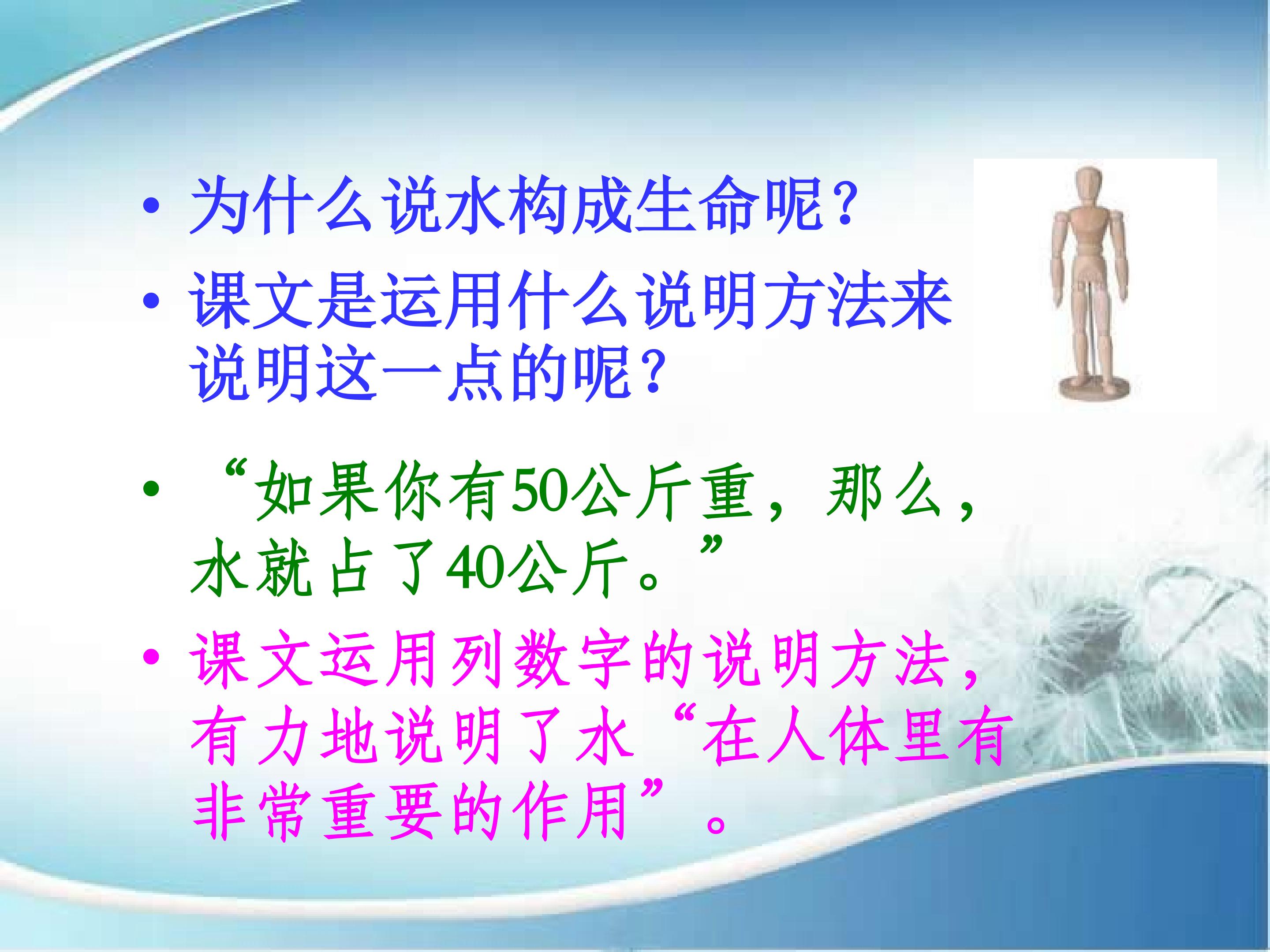 • 为什么说水构成生命呢？

• 课文是运用什么说明方法来说明这一点的呢？

• “如果你有50公斤重，那么，水就占了40公斤。”

• 课文运用列数字的说明方法，有力地说明了水“在人体里有非常重要的作用”。